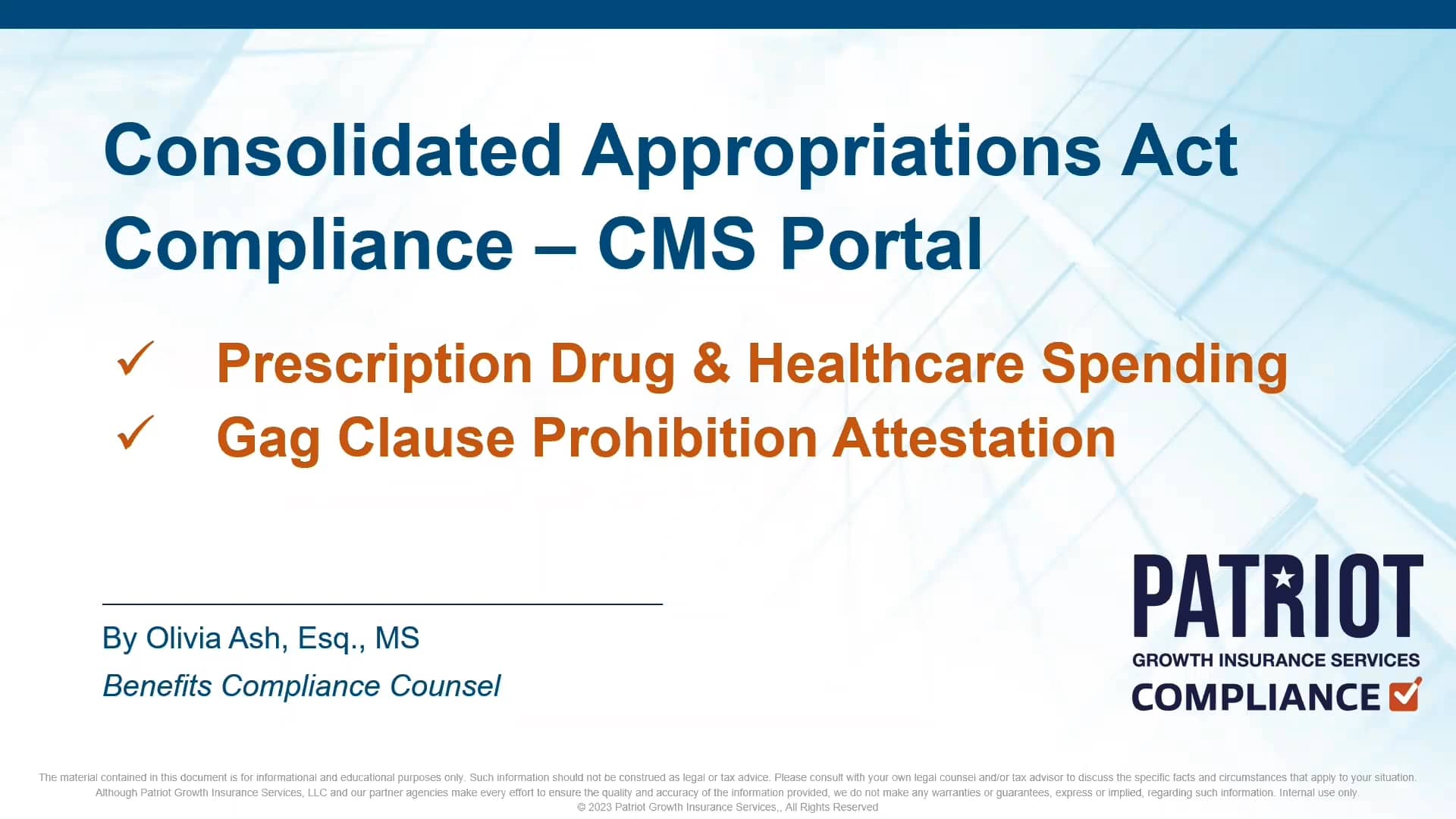 Consolidated Appropriations Act Compliance – CMS Portal

✓ Prescription Drug & Healthcare Spending

✓ Gag Clause Prohibition Attestation

By Olivia Ash, Esq., MS

Benefits Compliance Counsel

PATRIOT
GROWTH INSURANCE SERVICES
COMPLIANCE

The material contained in this document is for informational and educational purposes only. Such information should not be construed as legal or tax advice. Please consult with your own legal counsel and/or tax advisor to discuss the specific facts and circumstances that apply to your situation. Although Patriot Growth Insurance Services, LLC and our partner agencies make every effort to ensure the quality and accuracy of the information provided, we do not make any warranties or guarantees, express or implied, regarding such information. Internal use only.
© 2023 Patriot Growth Insurance Services,, All Rights Reserved